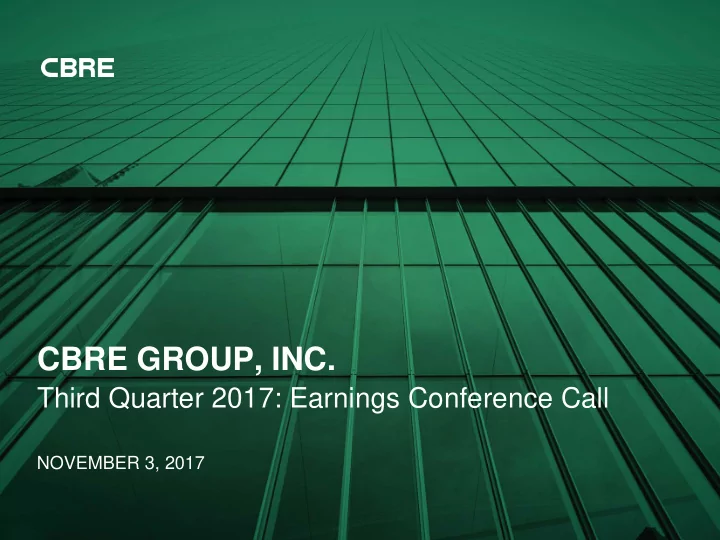 CBRE

CBRE GROUP, INC.
Third Quarter 2017: Earnings Conference Call

NOVEMBER 3, 2017